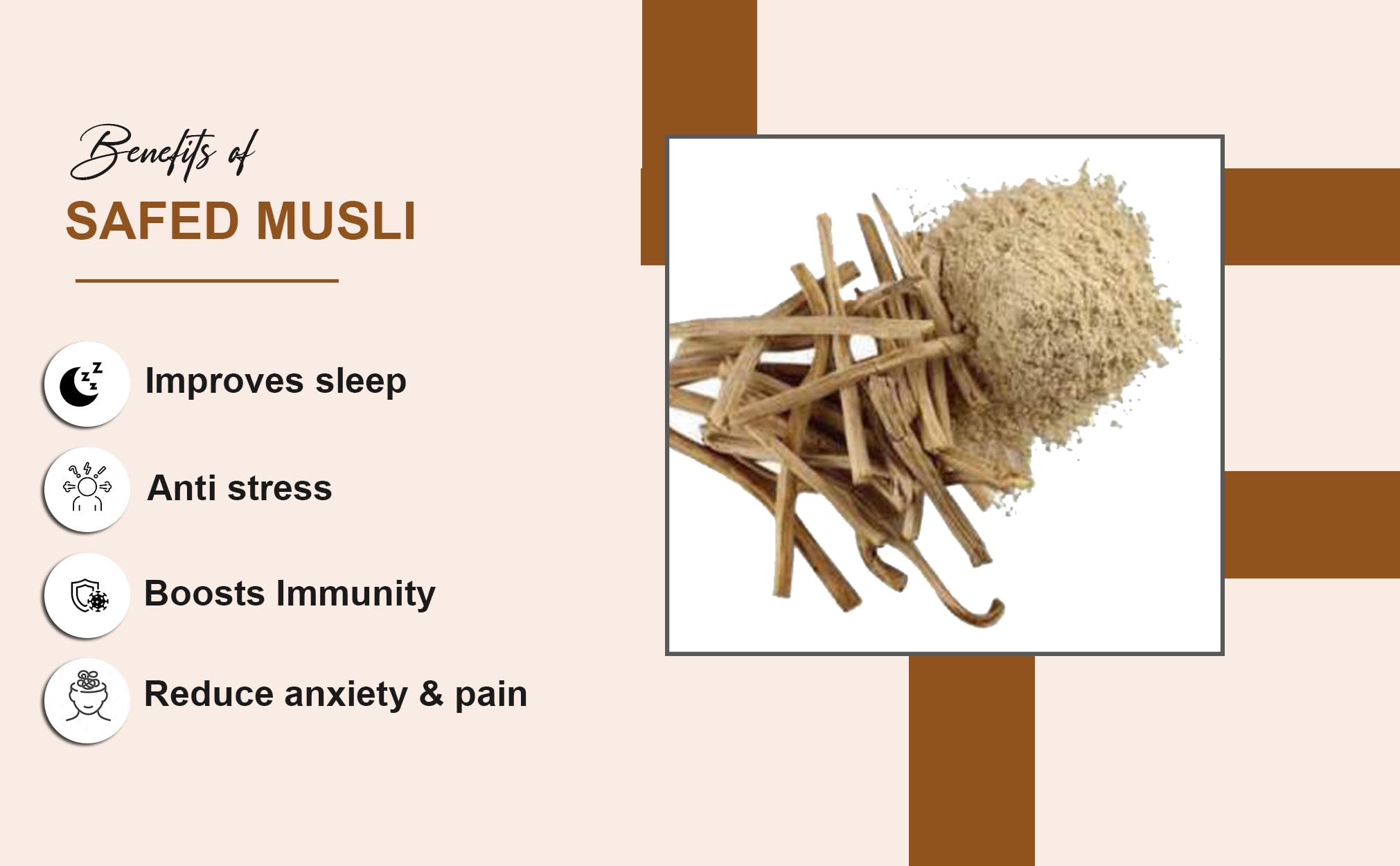 Benefits of
SAFED MUSLI

Improves sleep

Anti stress

Boosts Immunity

Reduce anxiety & pain